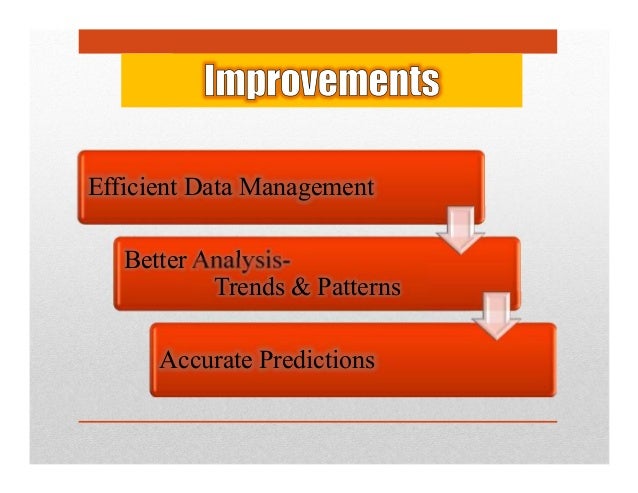 Improvements

Efficient Data Management

Better Analysis-
Trends & Patterns

Accurate Predictions